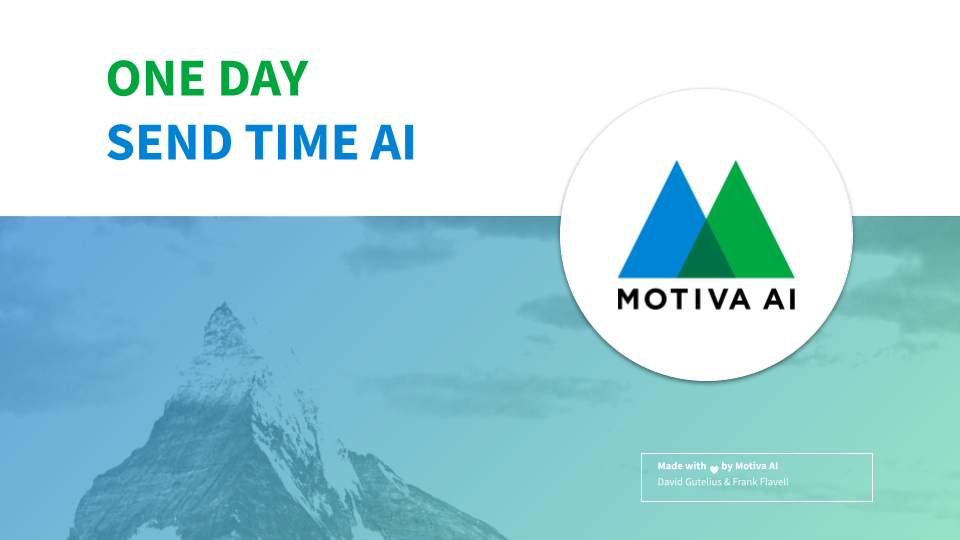 ONE DAY
SEND TIME AI

MOTIVA AI

Made with ♥ by Motiva AI
David Gutelius & Frank Flavell